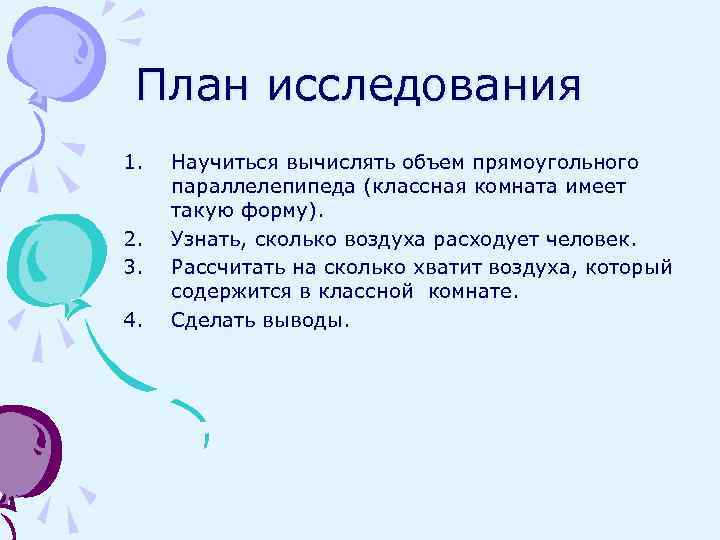 План исследования

1. Научиться вычислять объем прямоугольного параллелепипеда (классная комната имеет такую форму).
2. Узнать, сколько воздуха расходует человек.
3. Рассчитать на сколько хватит воздуха, который содержится в классной комнате.
4. Сделать выводы.